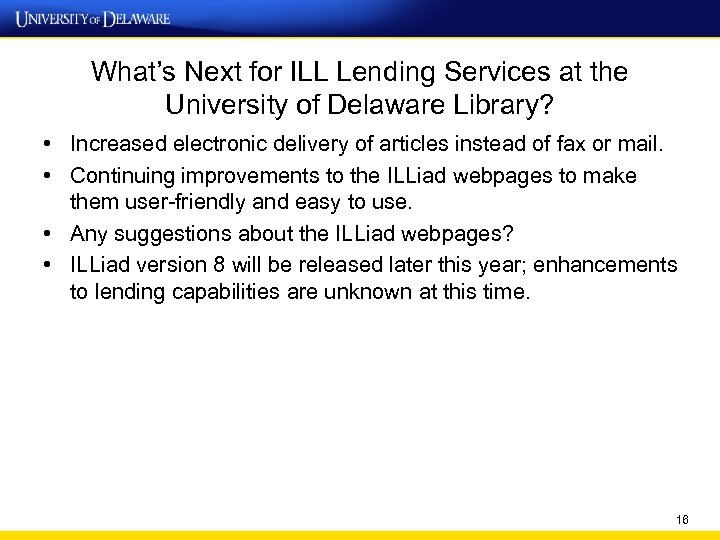 UNIVERSITY OF DELAWARE

What's Next for ILL Lending Services at the University of Delaware Library?

• Increased electronic delivery of articles instead of fax or mail.
• Continuing improvements to the ILLiad webpages to make them user-friendly and easy to use.
• Any suggestions about the ILLiad webpages?
• ILLiad version 8 will be released later this year; enhancements to lending capabilities are unknown at this time.

16